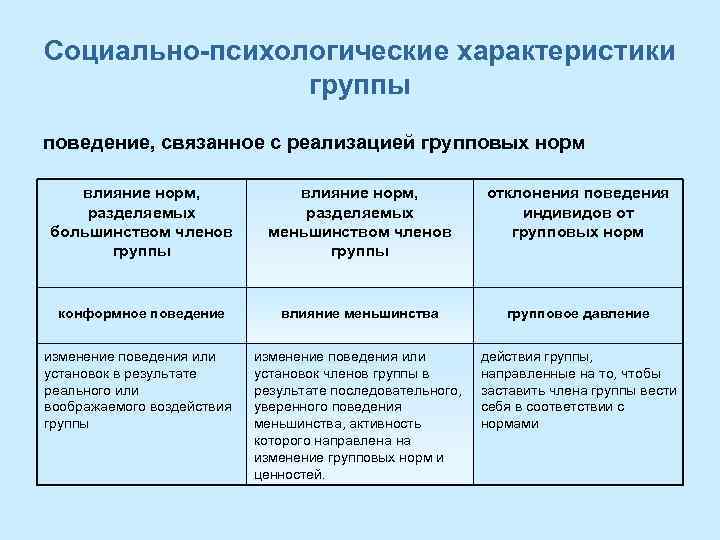 Социально-психологические характеристики группы

поведение, связанное с реализацией групповых норм

| влияние норм, разделяемых большинством членов группы | влияние норм, разделяемых меньшинством членов группы | отклонения поведения индивидов от групповых норм |
|---|---|---|
| конформное поведение | влияние меньшинства | групповое давление |
| изменение поведения или установок в результате реального или воображаемого воздействия группы | изменение поведения или установок членов группы в результате последовательного, уверенного поведения меньшинства, активность которого направлена на изменение групповых норм и ценностей. | действия группы, направленные на то, чтобы заставить члена группы вести себя в соответствии с нормами |